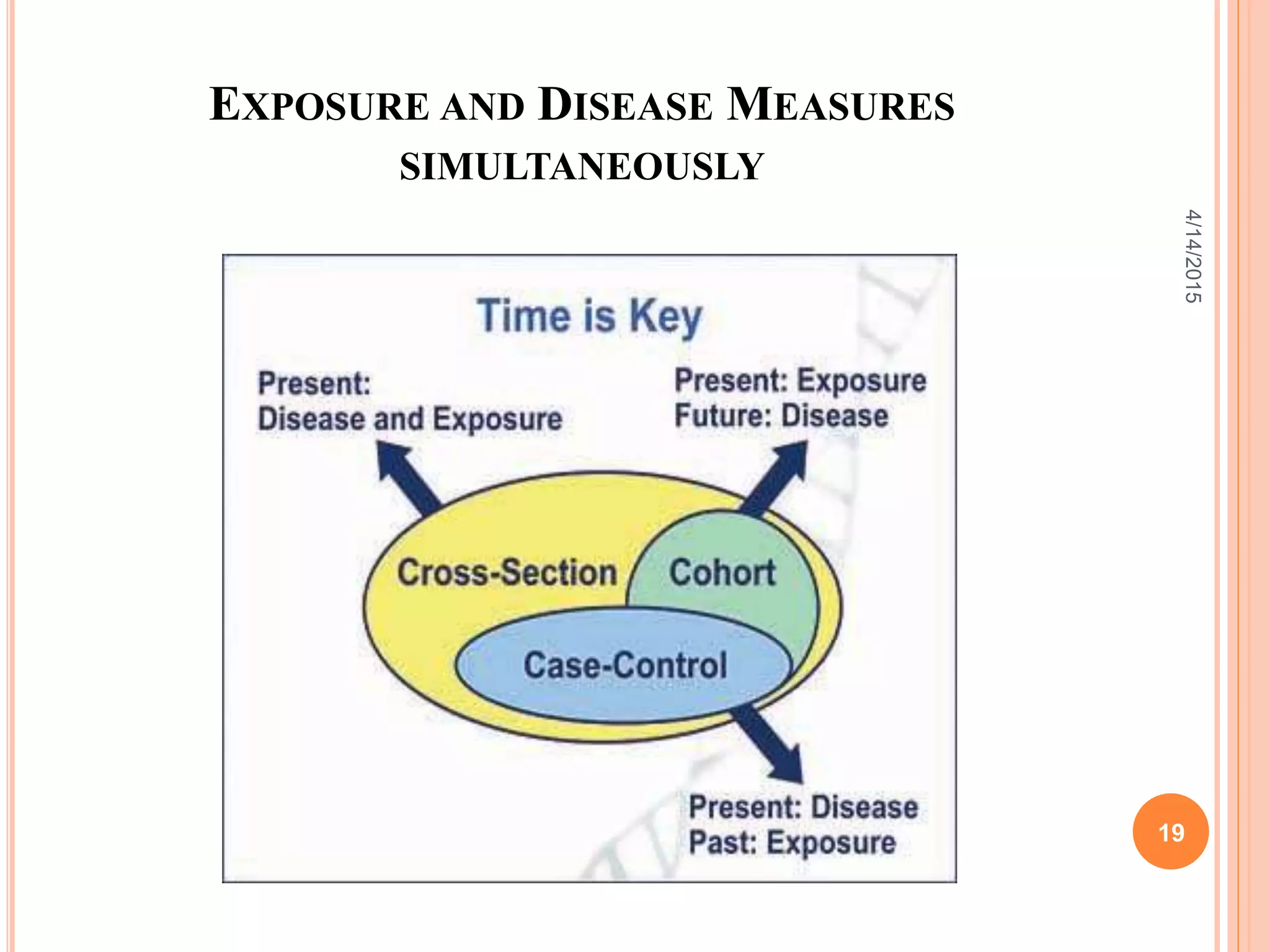 EXPOSURE AND DISEASE MEASURES SIMULTANEOUSLY

4/14/2015

Time is Key

Present:
Disease and Exposure

Present: Exposure
Future: Disease

Cross-Section

Cohort

Case-Control

Present: Disease
Past: Exposure

19